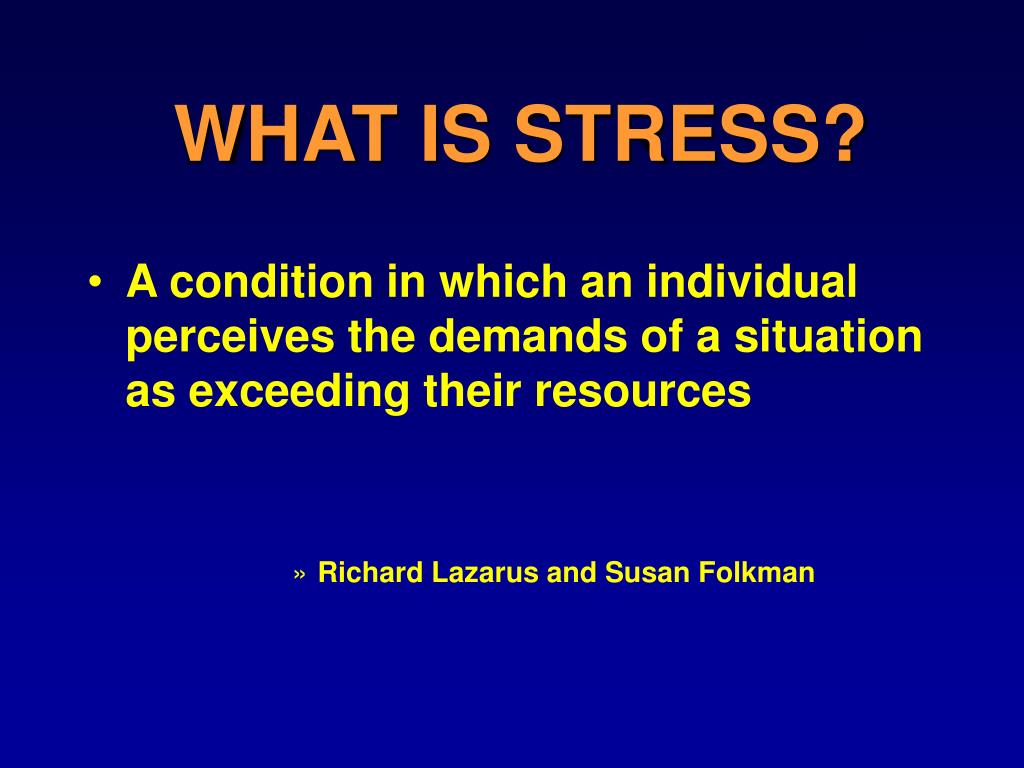 WHAT IS STRESS?

• A condition in which an individual perceives the demands of a situation as exceeding their resources

» Richard Lazarus and Susan Folkman